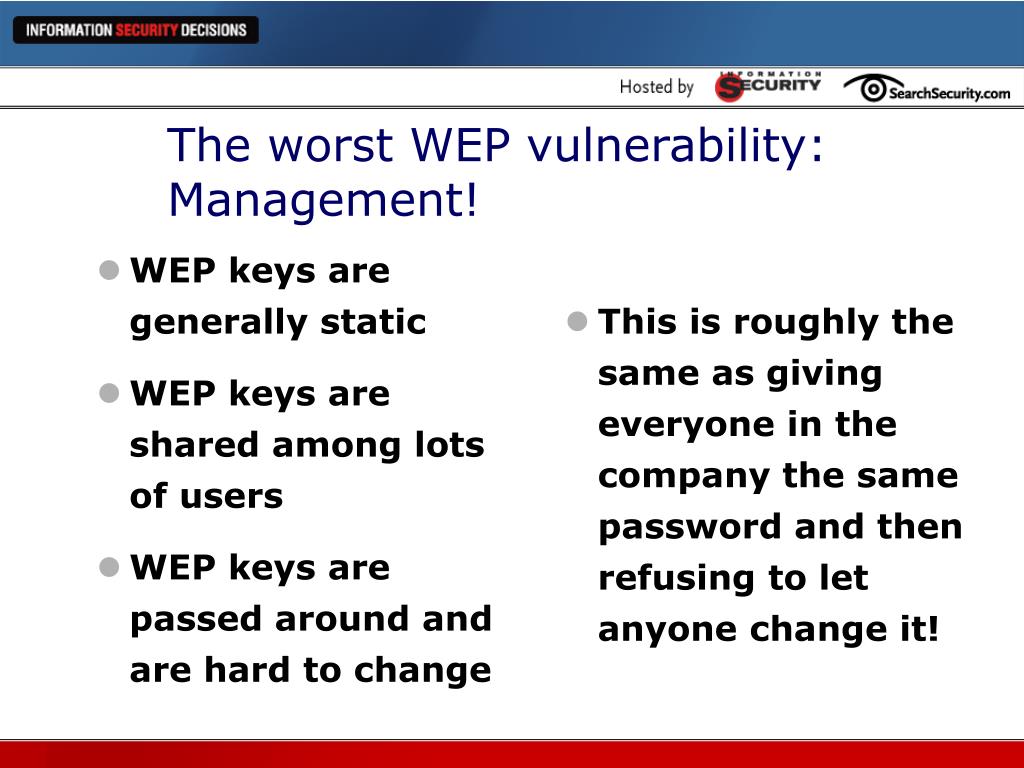 INFORMATION SECURITY DECISIONS

Hosted by INFORMATION SECURITY SearchSecurity.com

The worst WEP vulnerability: Management!

- WEP keys are generally static
- WEP keys are shared among lots of users
- WEP keys are passed around and are hard to change

- This is roughly the same as giving everyone in the company the same password and then refusing to let anyone change it!